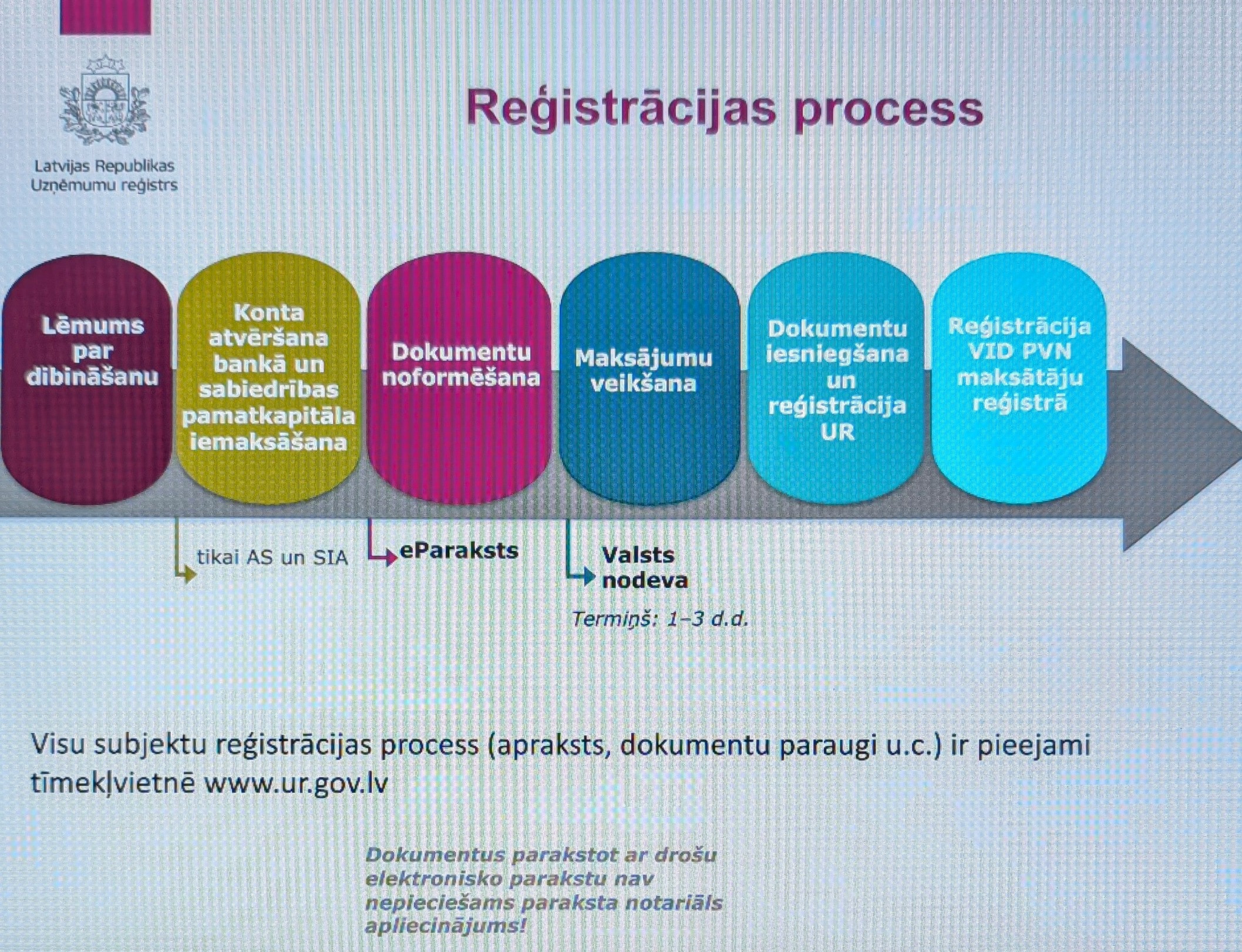 Latvijas Republikas Uzņēmumu reģistrs

Reģistrācijas process

Lēmums par dibināšanu

Konta atvēršana bankā un sabiedrības pamatkapitāla iemaksāšana

Dokumentu noformēšana

Maksājumu veikšana

Dokumentu iesniegšana un reģistrācija UR

Reģistrācija VID PVN maksātāju reģistrā

tikai AS un SIA

eParaksts

Valsts nodeva

Termiņš: 1–3 d.d.

Visu subjektu reģistrācijas process (apraksts, dokumentu paraugi u.c.) ir pieejami tīmekļvietnē www.ur.gov.lv

Dokumentus parakstot ar drošu elektronisko parakstu nav nepieciešams paraksta notariāls apliecinājums!